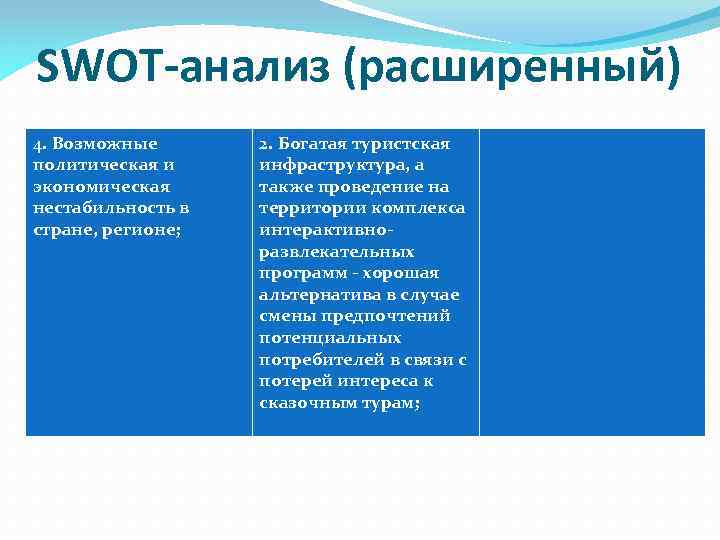 SWOT-анализ (расширенный)

| 4. Возможные политическая и экономическая нестабильность в стране, регионе; | 2. Богатая туристская инфраструктура, а также проведение на территории комплекса интерактивно-развлекательных программ - хорошая альтернатива в случае смены предпочтений потенциальных потребителей в связи с потерей интереса к сказочным турам; | |
|---|---|---|